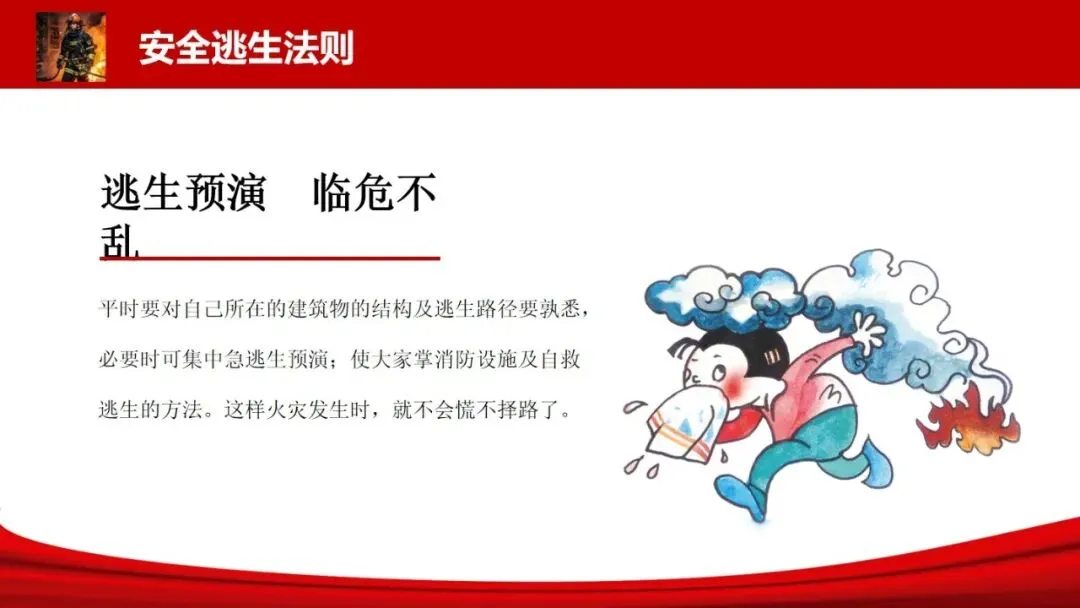 安全逃生法则

逃生预演　临危不乱

平时要对自己所在的建筑物的结构及逃生路径要孰悉，必要时可集中急逃生预演；使大家掌消防设施及自救逃生的方法。这样火灾发生时，就不会慌不择路了。